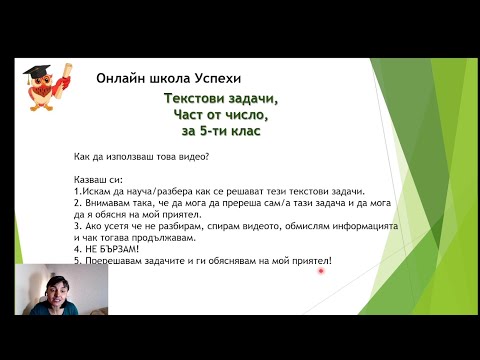 Онлайн школа Успехи

Текстови задачи,
Част от число,
за 5-ти клас

Как да използваш това видео?

Казваш си:
1.Искам да науча/разбера как се решават тези текстови задачи.
2. Внимавам така, че да мога да пререша сам/а тази задача и да мога да я обясня на мой приятел.
3. Ако усетя че не разбирам, спирам видеото, обмислям информацията и чак тогава продължавам.
4. НЕ БЪРЗАМ!
5. Пререшавам задачите и ги обяснявам на мой приятел!